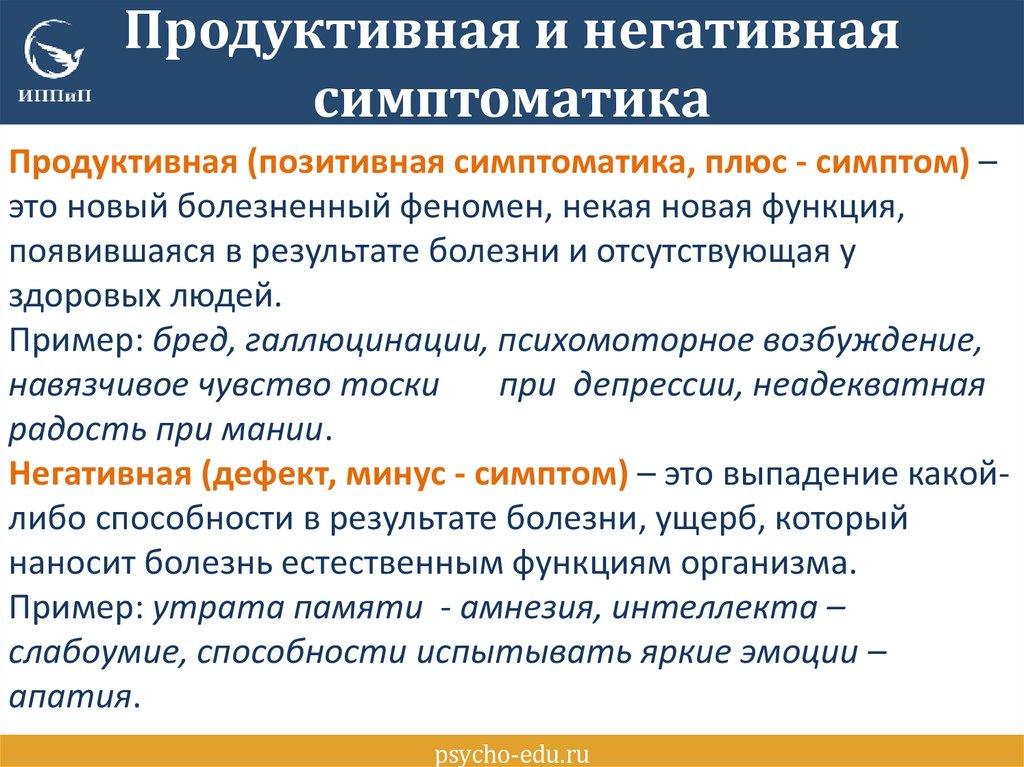 ИППиП

Продуктивная и негативная симптоматика

Продуктивная (позитивная симптоматика, плюс - симптом) – это новый болезненный феномен, некая новая функция, появившаяся в результате болезни и отсутствующая у здоровых людей.
Пример: бред, галлюцинации, психомоторное возбуждение, навязчивое чувство тоски при депрессии, неадекватная радость при мании.
Негативная (дефект, минус - симптом) – это выпадение какой-либо способности в результате болезни, ущерб, который наносит болезнь естественным функциям организма.
Пример: утрата памяти - амнезия, интеллекта – слабоумие, способности испытывать яркие эмоции – апатия.

psycho-edu.ru